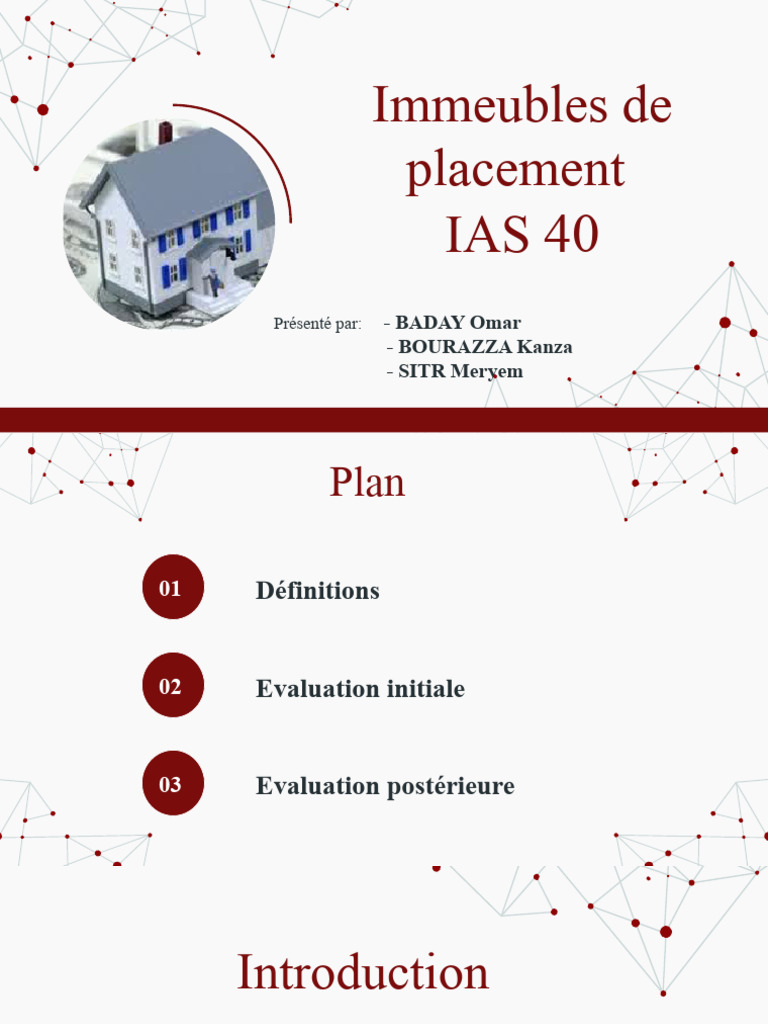 Immeubles de placement
IAS 40

Présenté par: - BADAY Omar
- BOURAZZA Kanza
- SITR Meryem

Plan

01 Définitions

02 Evaluation initiale

03 Evaluation postérieure

Introduction